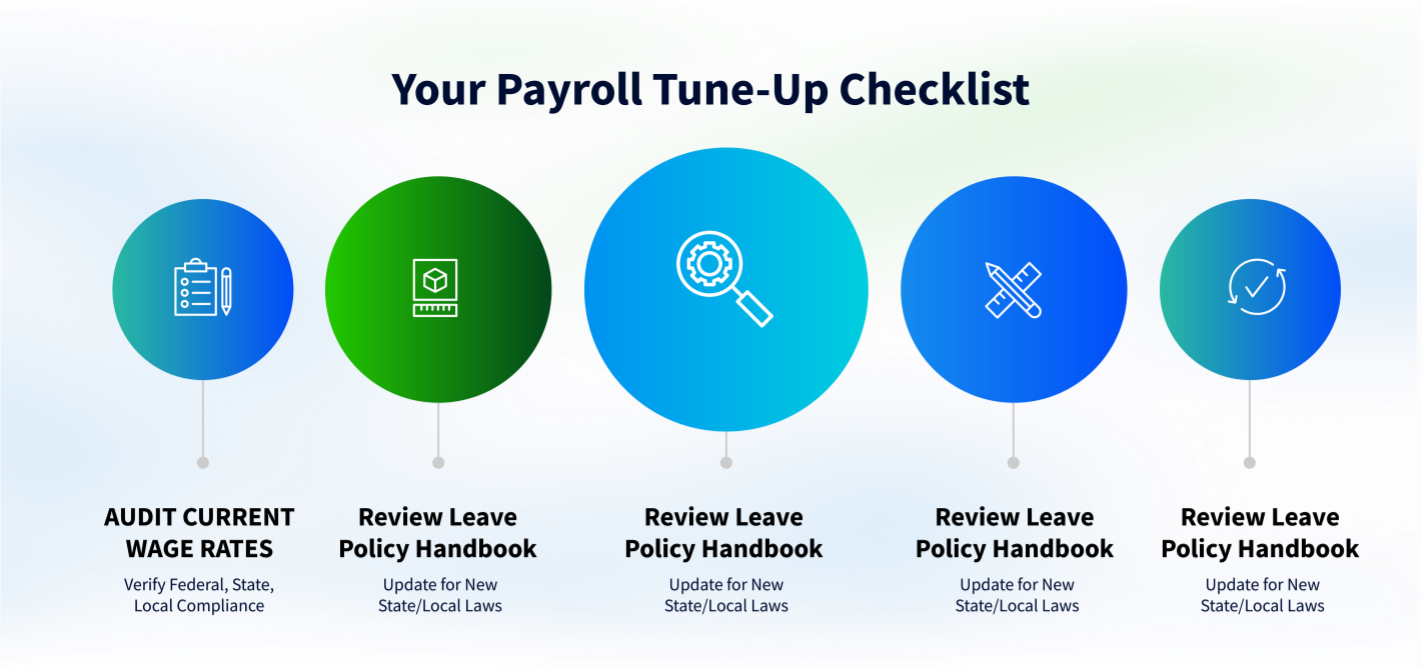 Your Payroll Tune-Up Checklist

AUDIT CURRENT WAGE RATES
Verify Federal, State, Local Compliance

Review Leave Policy Handbook
Update for New State/Local Laws

Review Leave Policy Handbook
Update for New State/Local Laws

Review Leave Policy Handbook
Update for New State/Local Laws

Review Leave Policy Handbook
Update for New State/Local Laws